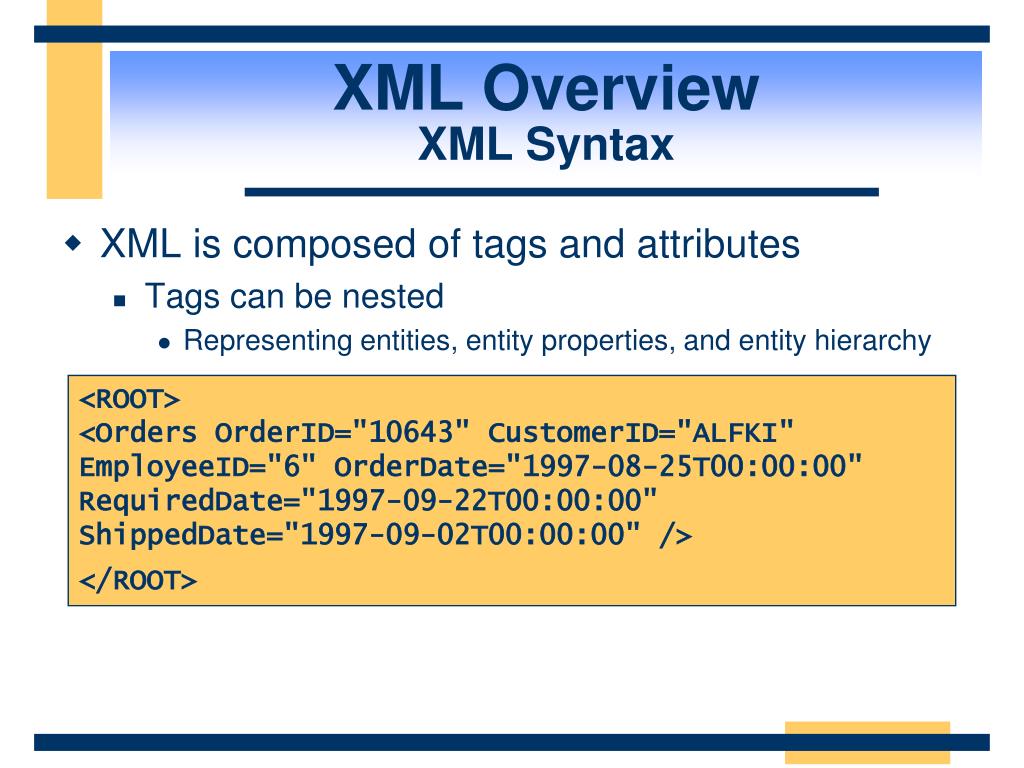 XML Overview
XML Syntax

XML is composed of tags and attributes

Tags can be nested

Representing entities, entity properties, and entity hierarchy

<ROOT>
<Orders OrderID="10643" CustomerID="ALFKI" EmployeeID="6" OrderDate="1997-08-25T00:00:00" RequiredDate="1997-09-22T00:00:00" ShippedDate="1997-09-02T00:00:00" />
</ROOT>